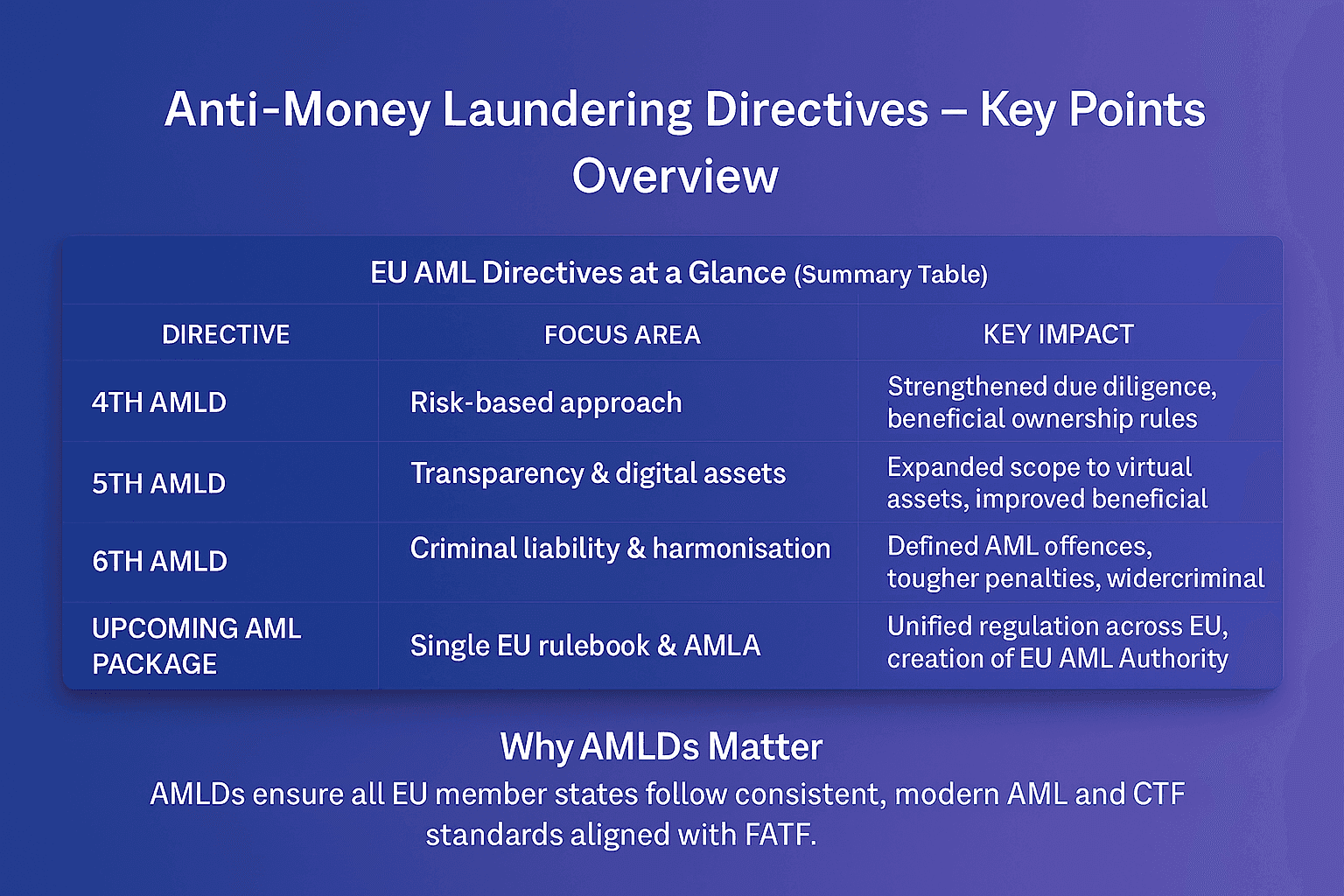 Anti-Money Laundering Directives – Key Points Overview

EU AML Directives at a Glance (Summary Table)

| DIRECTIVE | FOCUS AREA | KEY IMPACT |
|---|---|---|
| 4TH AMLD | Risk-based approach | Strengthened due diligence, beneficial ownership rules |
| 5TH AMLD | Transparency & digital assets | Expanded scope to virtual assets, improved beneficial |
| 6TH AMLD | Criminal liability & harmonisation | Defined AML offences, tougher penalties, widercriminal |
| UPCOMING AML PACKAGE | Single EU rulebook & AMLA | Unified regulation across EU, creation of EU AML Authority |

Why AMLDs Matter
AMLDs ensure all EU member states follow consistent, modern AML and CTF standards aligned with FATF.